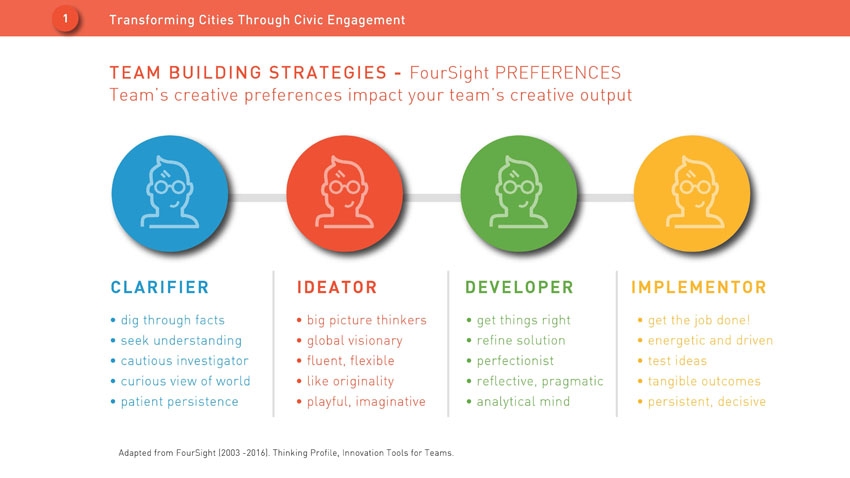 1 Transforming Cities Through Civic Engagement

TEAM BUILDING STRATEGIES - FourSight PREFERENCES
Team's creative preferences impact your team's creative output

CLARIFIER
• dig through facts
• seek understanding
• cautious investigator
• curious view of world
• patient persistence

IDEATOR
• big picture thinkers
• global visionary
• fluent, flexible
• like originality
• playful, imaginative

DEVELOPER
• get things right
• refine solution
• perfectionist
• reflective, pragmatic
• analytical mind

IMPLEMENTOR
• get the job done!
• energetic and driven
• test ideas
• tangible outcomes
• persistent, decisive

Adapted from FourSight (2003 -2016). Thinking Profile, Innovation Tools for Teams.